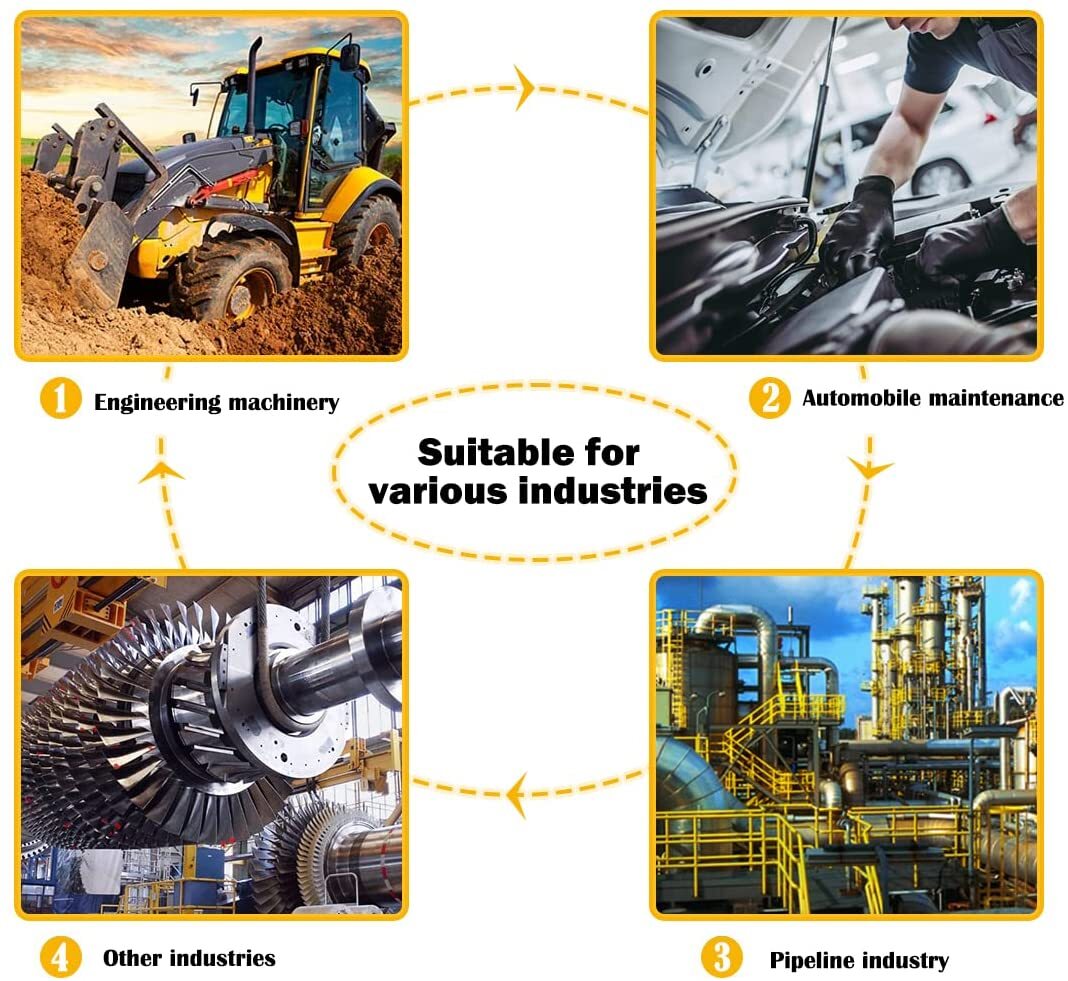 1 Engineering machinery

2 Automobile maintenance

Suitable for various industries

4 Other industries

3 Pipeline industry